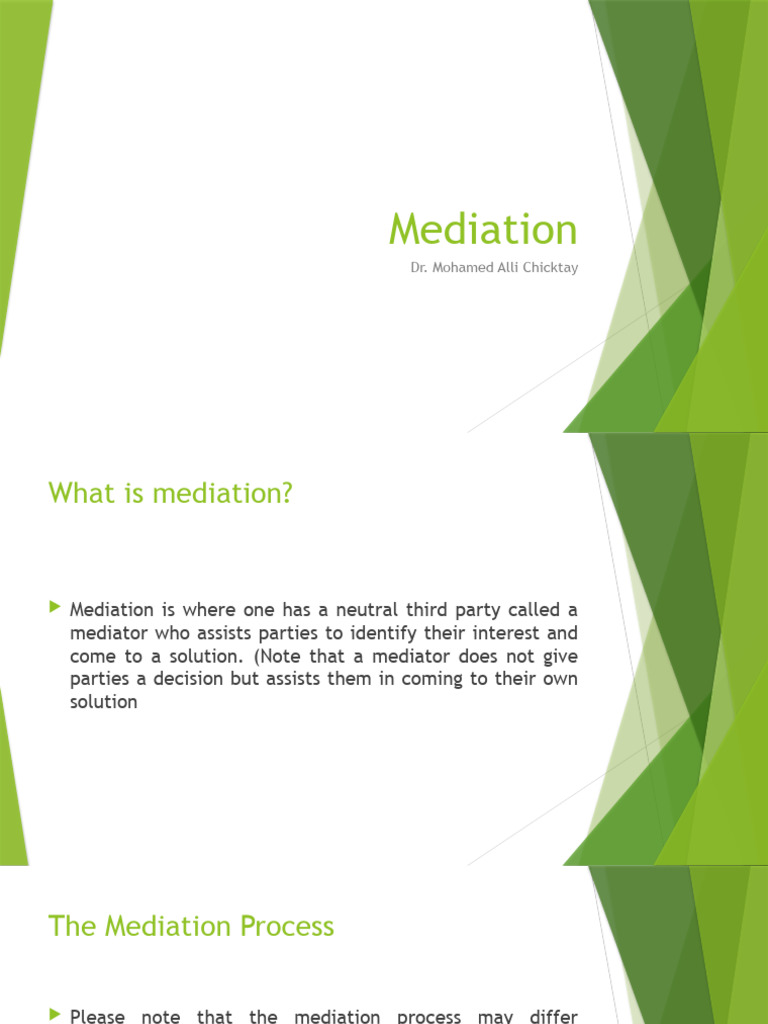 Mediation

Dr. Mohamed Alli Chicktay

What is mediation?

Mediation is where one has a neutral third party called a mediator who assists parties to identify their interest and come to a solution. (Note that a mediator does not give parties a decision but assists them in coming to their own solution

The Mediation Process

Please note that the mediation process may differ